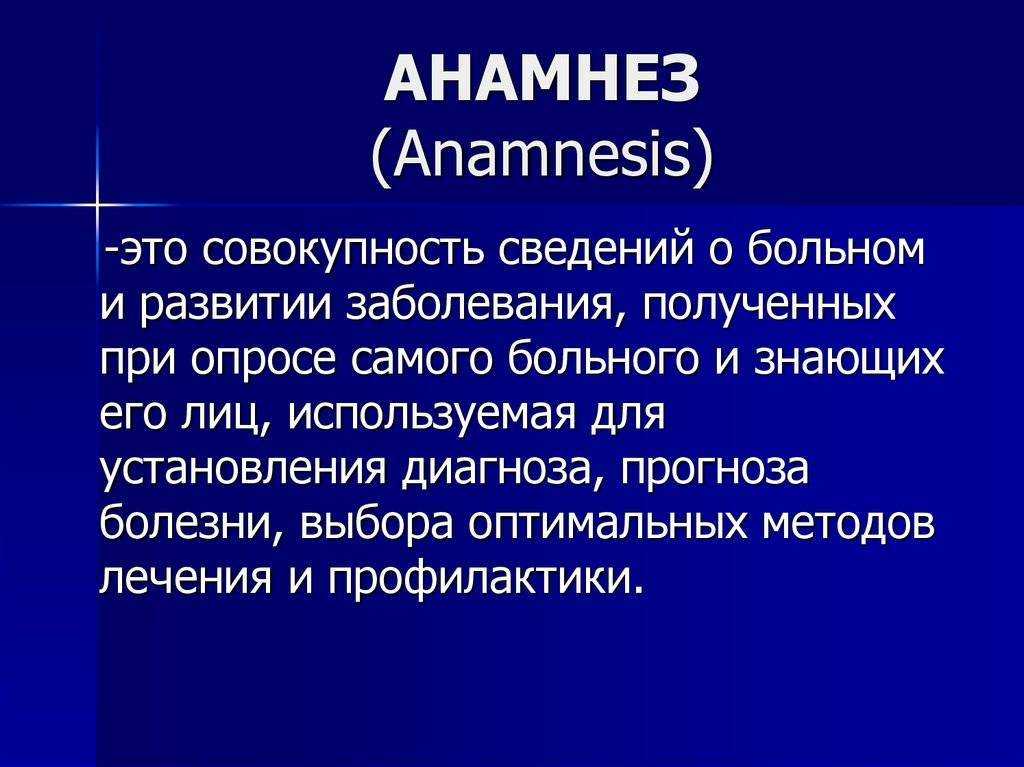 АНАМНЕЗ
(Anamnesis)

-это совокупность сведений о больном и развитии заболевания, полученных при опросе самого больного и знающих его лиц, используемая для установления диагноза, прогноза болезни, выбора оптимальных методов лечения и профилактики.